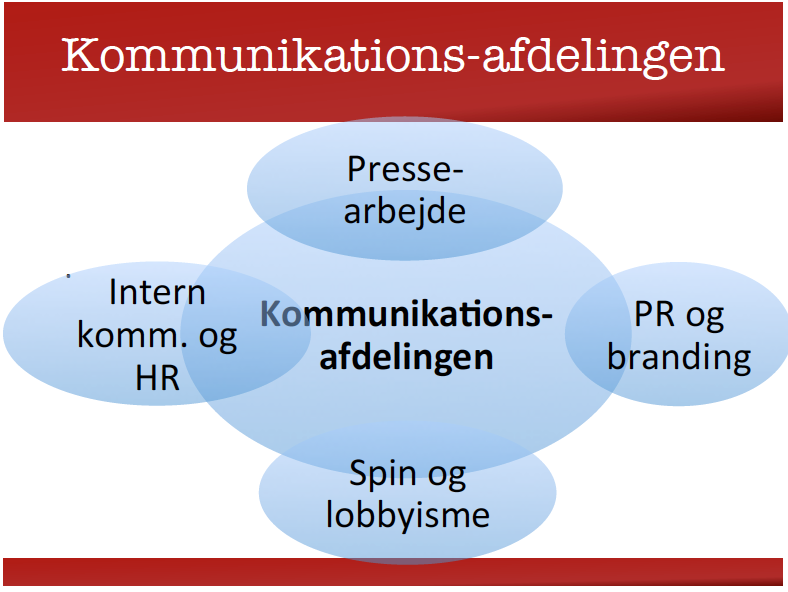 Kommunikations-afdelingen

Presse-arbejde

Intern komm. og HR

Kommunikations-afdelingen

PR og branding

Spin og lobbyisme